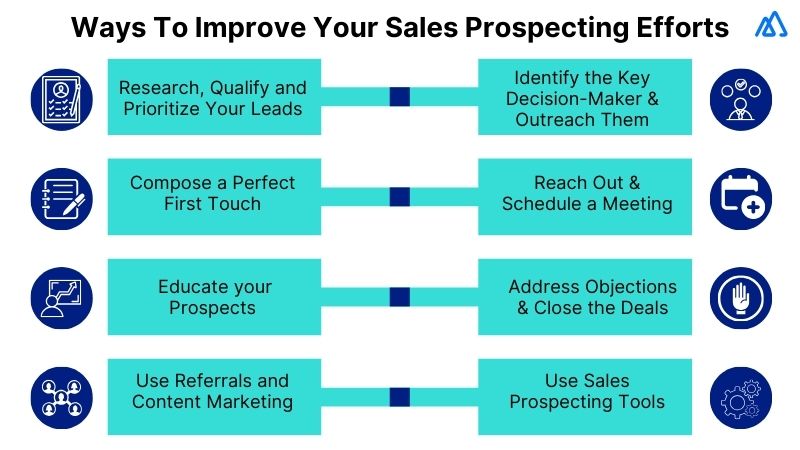 Ways To Improve Your Sales Prospecting Efforts

Research, Qualify and Prioritize Your Leads

Identify the Key Decision-Maker & Outreach Them

Compose a Perfect First Touch

Reach Out & Schedule a Meeting

Educate your Prospects

Address Objections & Close the Deals

Use Referrals and Content Marketing

Use Sales Prospecting Tools